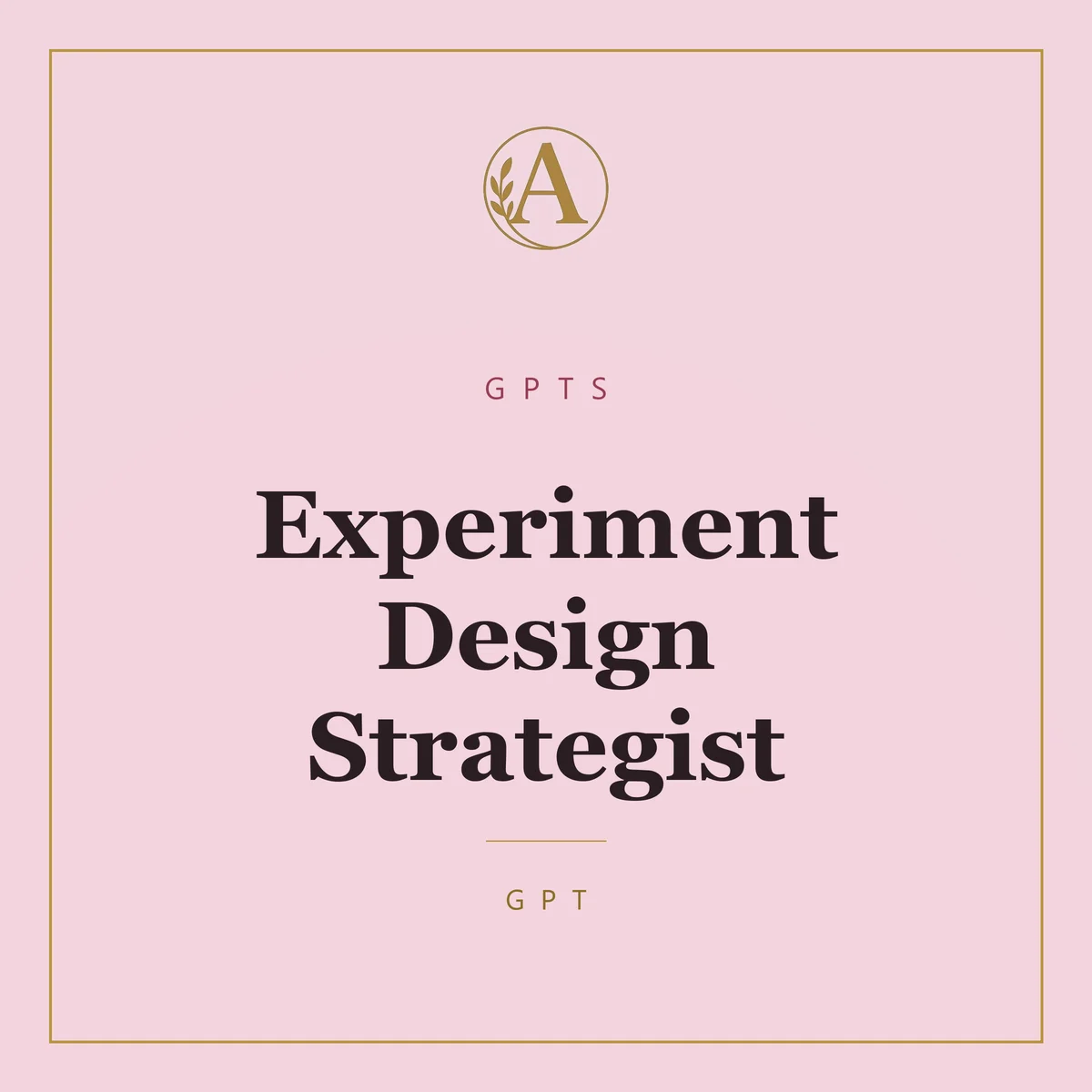 A

GPTS

Experiment Design Strategist

GPT